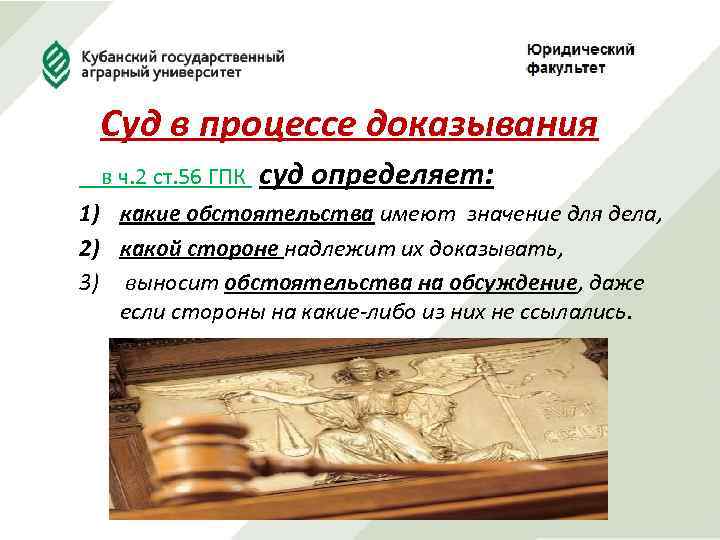 Кубанский государственный аграрный университет

Юридический факультет

Суд в процессе доказывания

в ч.2 ст.56 ГПК суд определяет:

1) какие обстоятельства имеют значение для дела,

2) какой стороне надлежит их доказывать,

3) выносит обстоятельства на обсуждение, даже если стороны на какие-либо из них не ссылались.